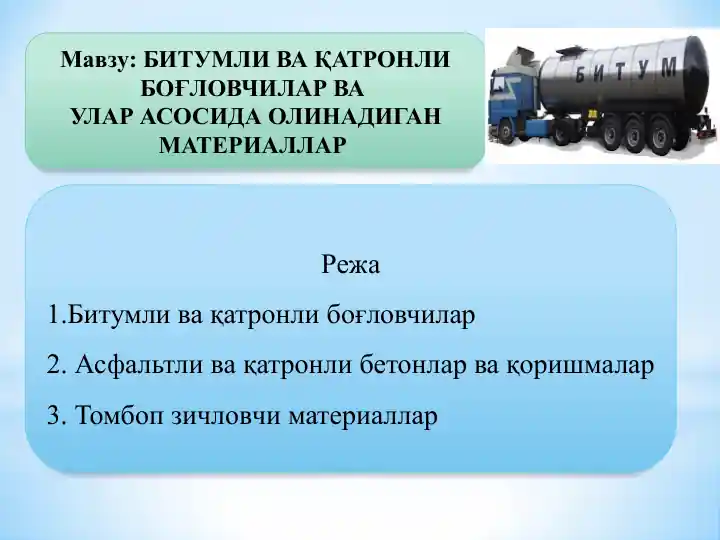 Мавзу: БИТУМЛИ ВА ҚАТРОНЛИ БОҒЛОВЧИЛАР ВА УЛАР АСОСИДА ОЛИНАДИГАН МАТЕРИАЛЛАР

БИТУМ

Режа

1.Битумли ва қатронли боғловчилар

2. Асфальтли ва қатронли бетонлар ва қоришмалар

3. Томбоп зичловчи материаллар